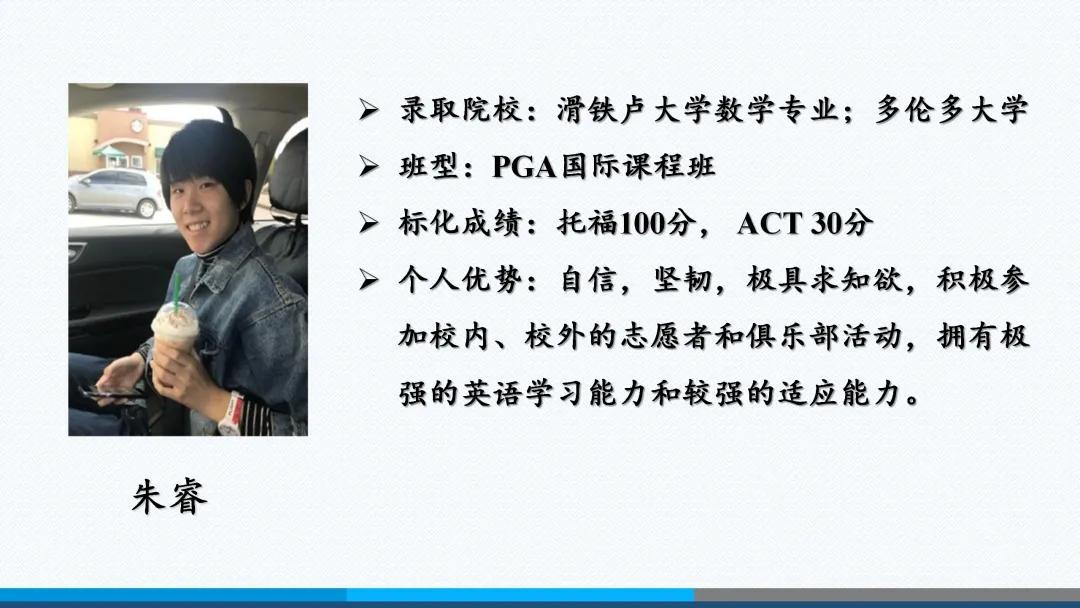 ➢ 录取院校：滑铁卢大学数学专业；多伦多大学

➢ 班型：PGA国际课程班

➢ 标化成绩：托福100分， ACT 30分

➢ 个人优势：自信，坚韧，极具求知欲，积极参加校内、校外的志愿者和俱乐部活动，拥有极强的英语学习能力和较强的适应能力。

朱睿